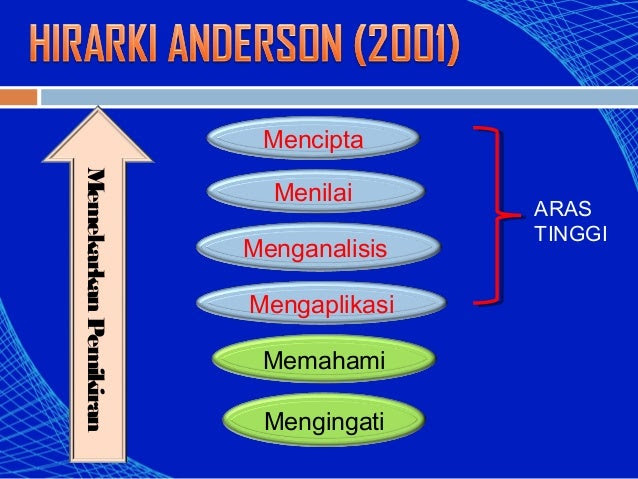 HIRARKI ANDERSON (2001)

Memekarkan Pemikiran

Mencipta

Menilai

Menganalisis

Mengaplikasi

Memahami

Mengingati

ARAS TINGGI